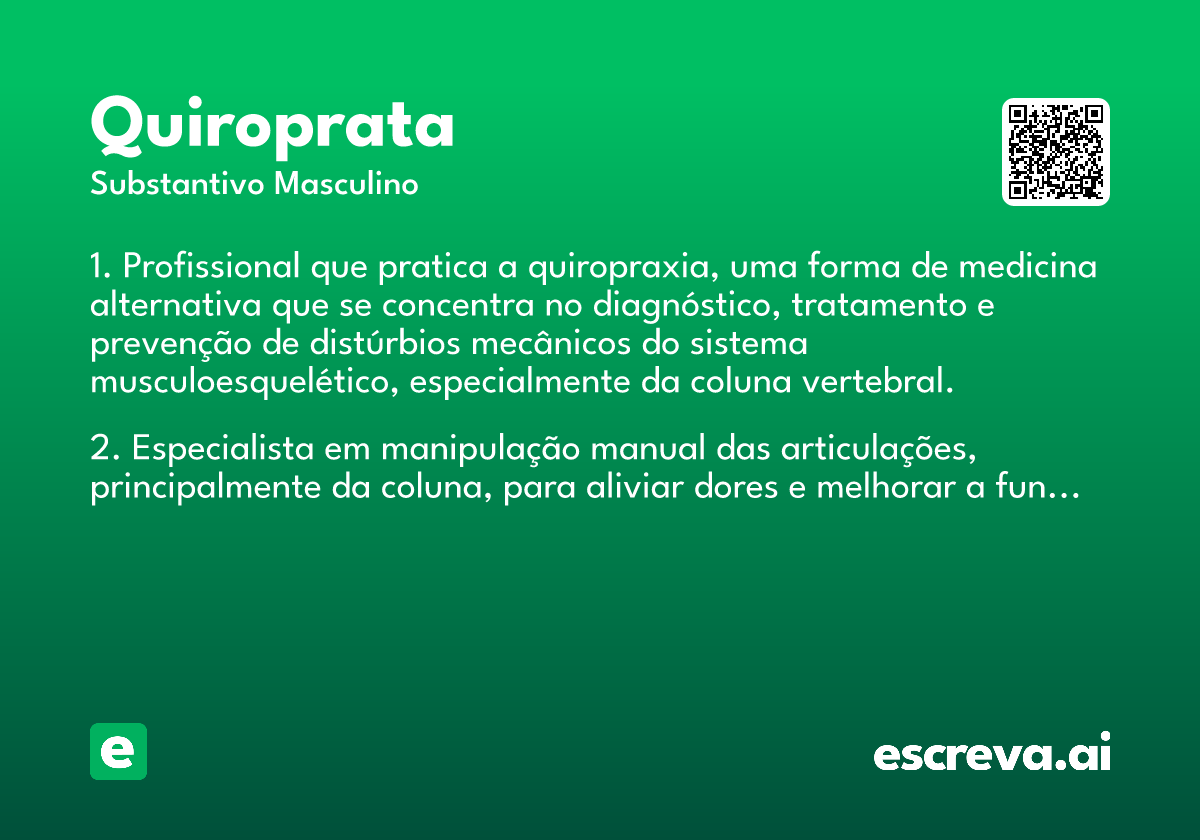 Quiroprata
Substantivo Masculino

1. Profissional que pratica a quiropraxia, uma forma de medicina alternativa que se concentra no diagnóstico, tratamento e prevenção de distúrbios mecânicos do sistema musculoesquelético, especialmente da coluna vertebral.

2. Especialista em manipulação manual das articulações, principalmente da coluna, para aliviar dores e melhorar a fun…

e

escreva.ai